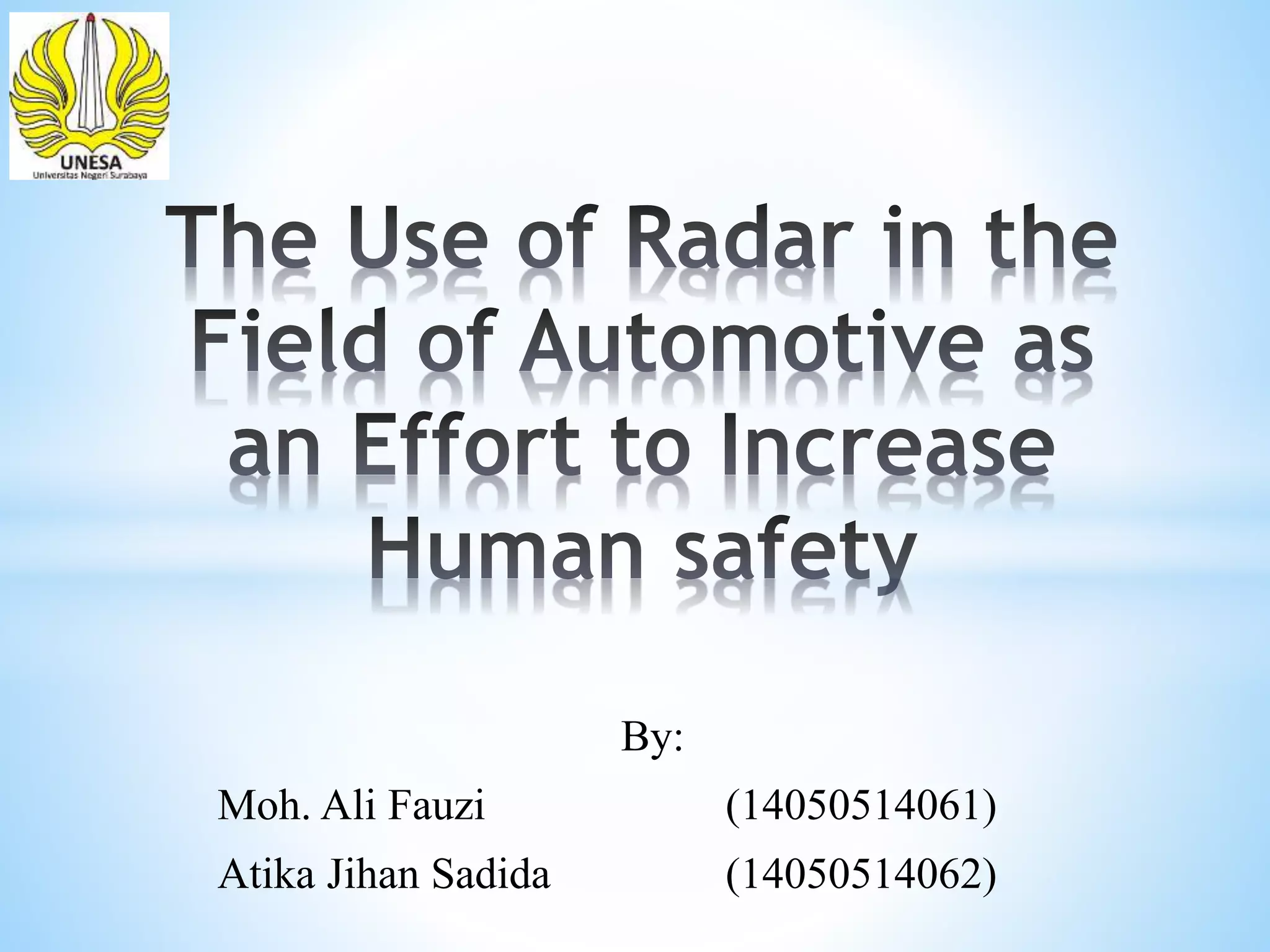 UNESA
Universitas Negeri Surabaya

The Use of Radar in the Field of Automotive as an Effort to Increase Human safety

By:

Moh. Ali Fauzi (14050514061)

Atika Jihan Sadida (14050514062)